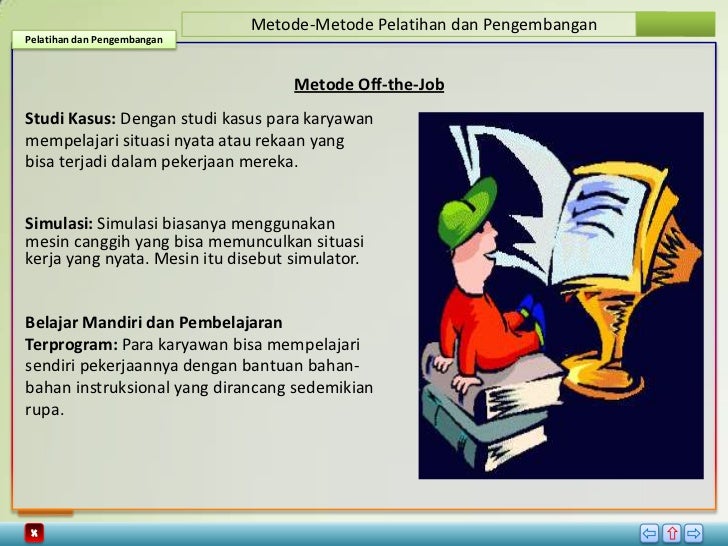 Metode-Metode Pelatihan dan Pengembangan

Pelatihan dan Pengembangan

Metode Off-the-Job

Studi Kasus: Dengan studi kasus para karyawan mempelajari situasi nyata atau rekaan yang bisa terjadi dalam pekerjaan mereka.

Simulasi: Simulasi biasanya menggunakan mesin canggih yang bisa memunculkan situasi kerja yang nyata. Mesin itu disebut simulator.

Belajar Mandiri dan Pembelajaran Terprogram: Para karyawan bisa mempelajari sendiri pekerjaannya dengan bantuan bahan-bahan instruksional yang dirancang sedemikian rupa.